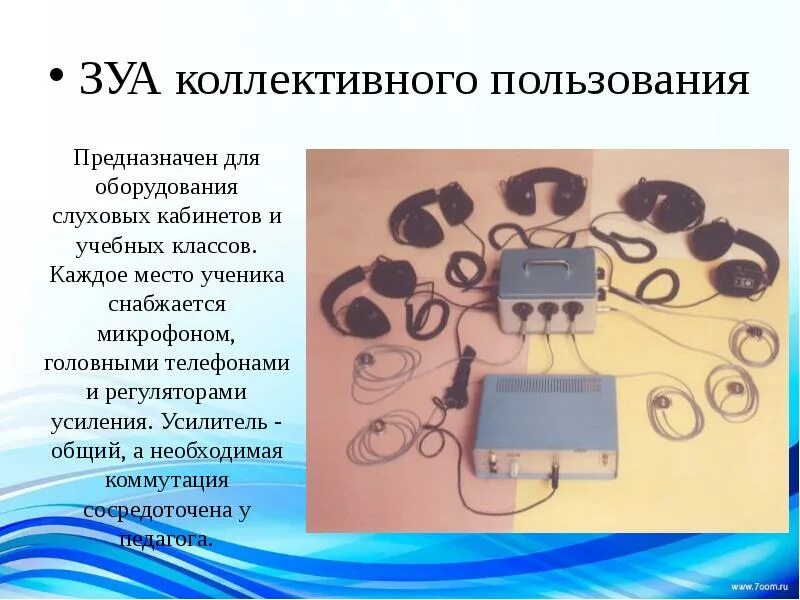 • ЗУА коллективного пользования

Предназначен для оборудования слуховых кабинетов и учебных классов. Каждое место ученика снабжается микрофоном, головными телефонами и регуляторами усиления. Усилитель - общий, а необходимая коммутация сосредоточена у педагога.

www.7oom.ru